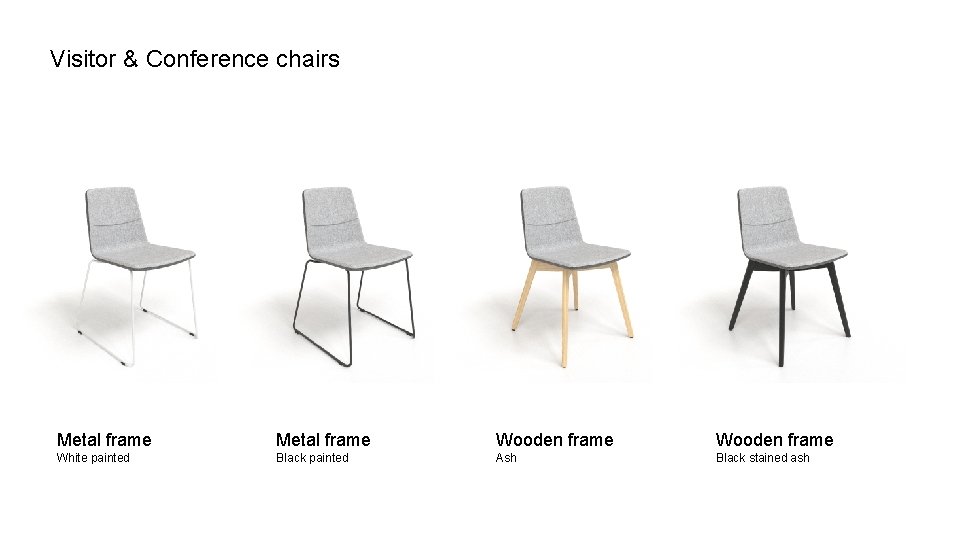 Visitor & Conference chairs

Metal frame
White painted

Metal frame
Black painted

Wooden frame
Ash

Wooden frame
Black stained ash